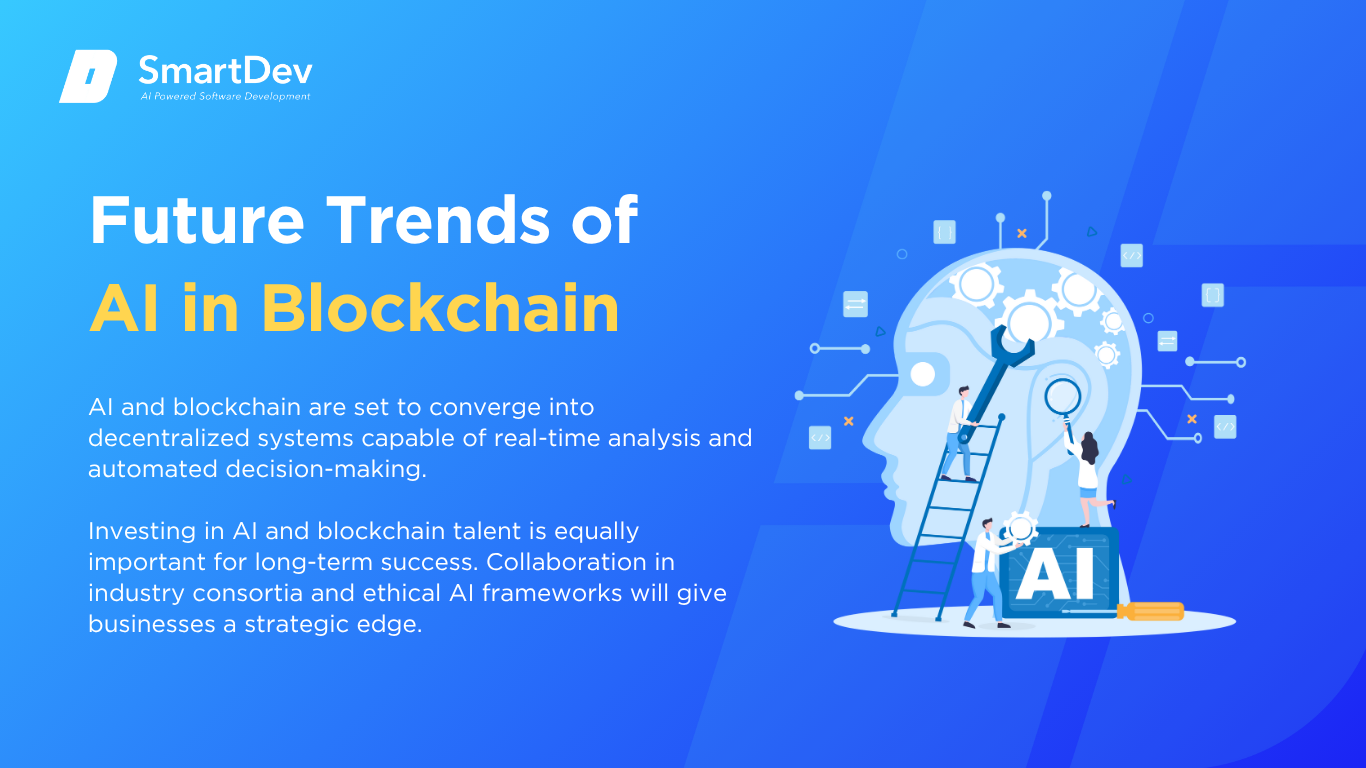 SmartDev
AI Powered Software Development

Future Trends of
AI in Blockchain

AI and blockchain are set to converge into decentralized systems capable of real-time analysis and automated decision-making.

Investing in AI and blockchain talent is equally important for long-term success. Collaboration in industry consortia and ethical AI frameworks will give businesses a strategic edge.

AI